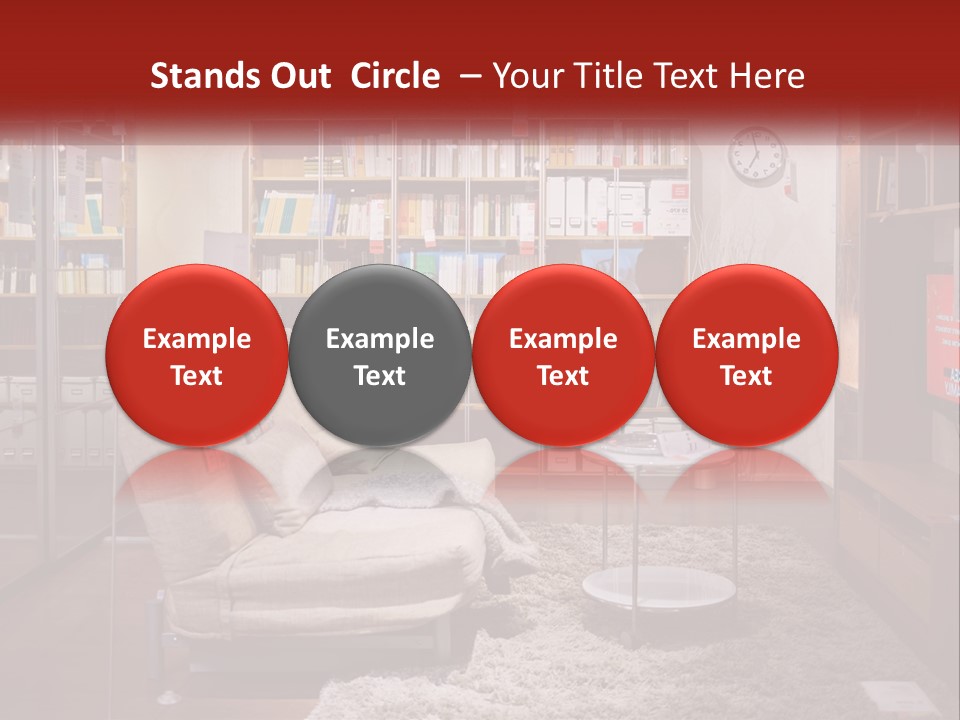 Stands Out Circle – Your Title Text Here

Example Text

Example Text

Example Text

Example Text